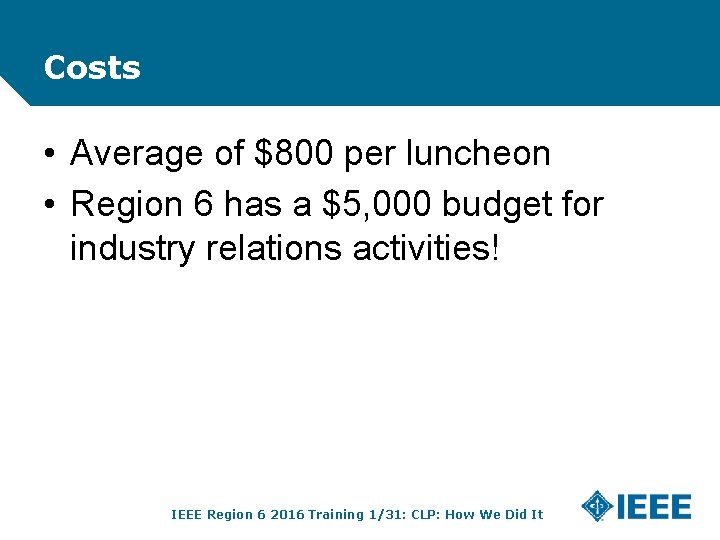 Costs

• Average of \$800 per luncheon
• Region 6 has a \$5,000 budget for industry relations activities!

IEEE Region 6 2016 Training 1/31: CLP: How We Did It

IEEE